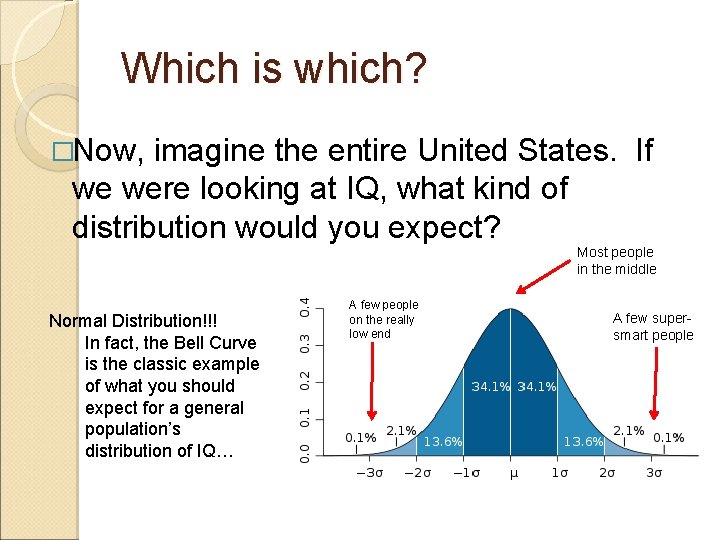 Which is which?

□Now, imagine the entire United States. If we were looking at IQ, what kind of distribution would you expect?

Normal Distribution!!!

In fact, the Bell Curve is the classic example of what you should expect for a general population's distribution of IQ…

Most people in the middle

A few people on the really low end

A few super-smart people

0.4
0.3
0.2
0.1
0.0

0.1%
2.1%
13.6%
34.1%
34.1%
13.6%
2.1%
0.1%

$-3\sigma$ $-2\sigma$ $-1\sigma$ $\mu$ $1\sigma$ $2\sigma$ $3\sigma$